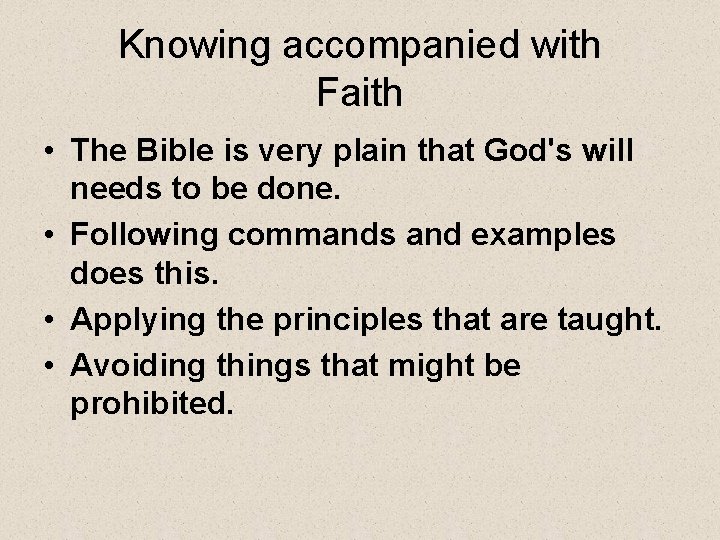 Knowing accompanied with Faith

• The Bible is very plain that God's will needs to be done.
• Following commands and examples does this.
• Applying the principles that are taught.
• Avoiding things that might be prohibited.